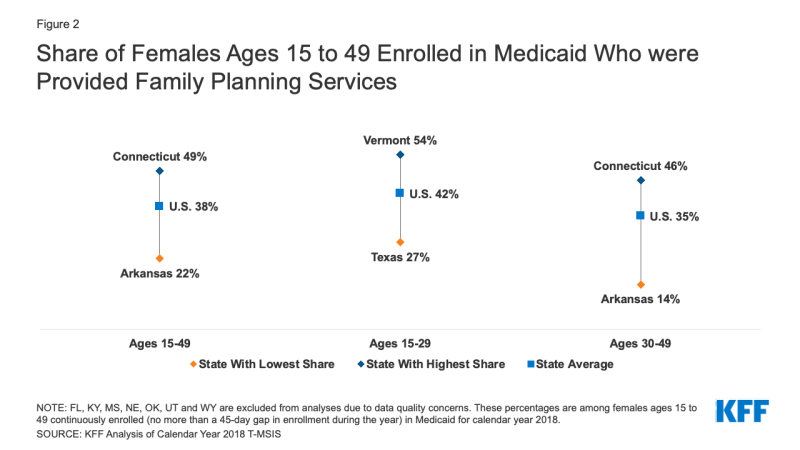 Figure 2

Share of Females Ages 15 to 49 Enrolled in Medicaid Who were Provided Family Planning Services

Connecticut 49%
U.S. 38%
Arkansas 22%

Vermont 54%
U.S. 42%
Texas 27%

Connecticut 46%
U.S. 35%
Arkansas 14%

Ages 15-49
Ages 15-29
Ages 30-49

State With Lowest Share
State With Highest Share
State Average

NOTE: FL, KY, MS, NE, OK, UT and WY are excluded from analyses due to data quality concerns. These percentages are among females ages 15 to 49 continuously enrolled (no more than a 45-day gap in enrollment during the year) in Medicaid for calendar year 2018.
SOURCE: KFF Analysis of Calendar Year 2018 T-MSIS

KFF